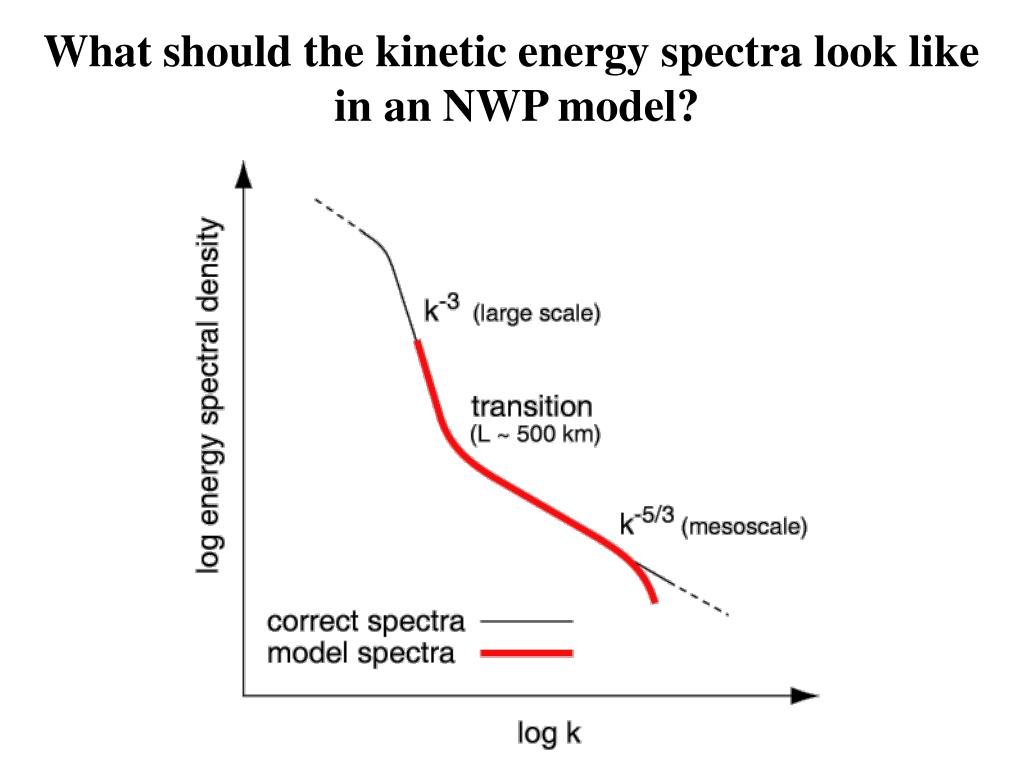 What should the kinetic energy spectra look like in an NWP model?

log energy spectral density

$k^{-3}$ (large scale)

transition
(L ~ 500 km)

$k^{-5/3}$ (mesoscale)

correct spectra
model spectra

log k